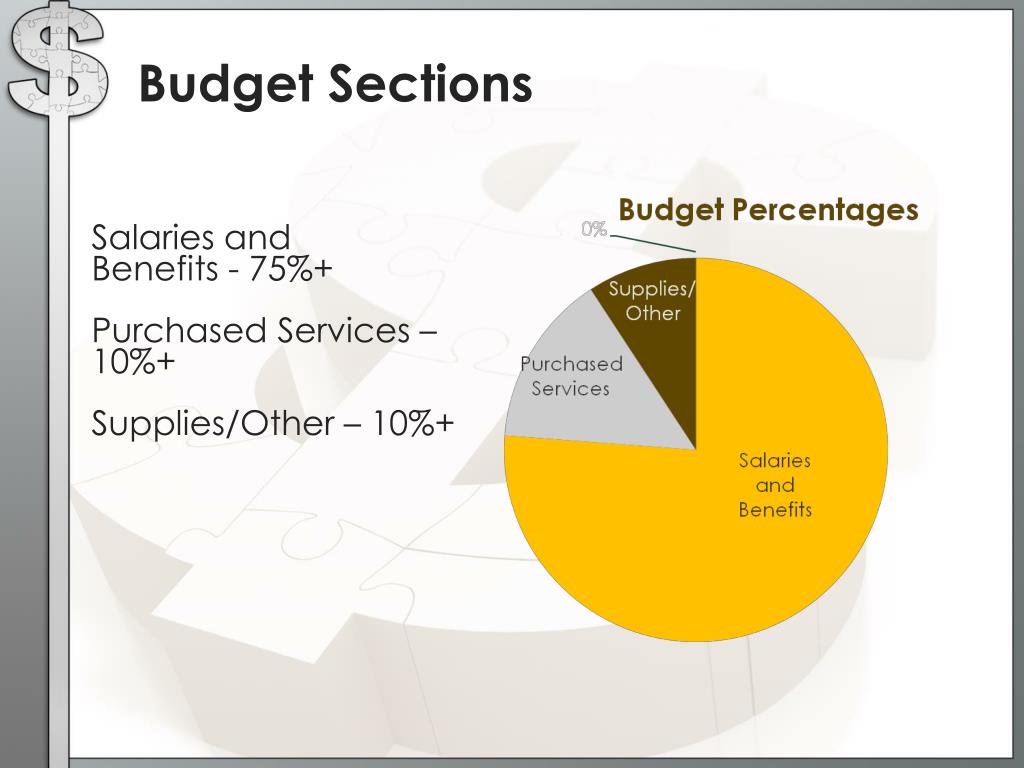 Budget Sections

Salaries and Benefits - 75%+

Purchased Services – 10%+

Supplies/Other – 10%+

Budget Percentages

0%

Supplies/ Other

Purchased Services

Salaries and Benefits